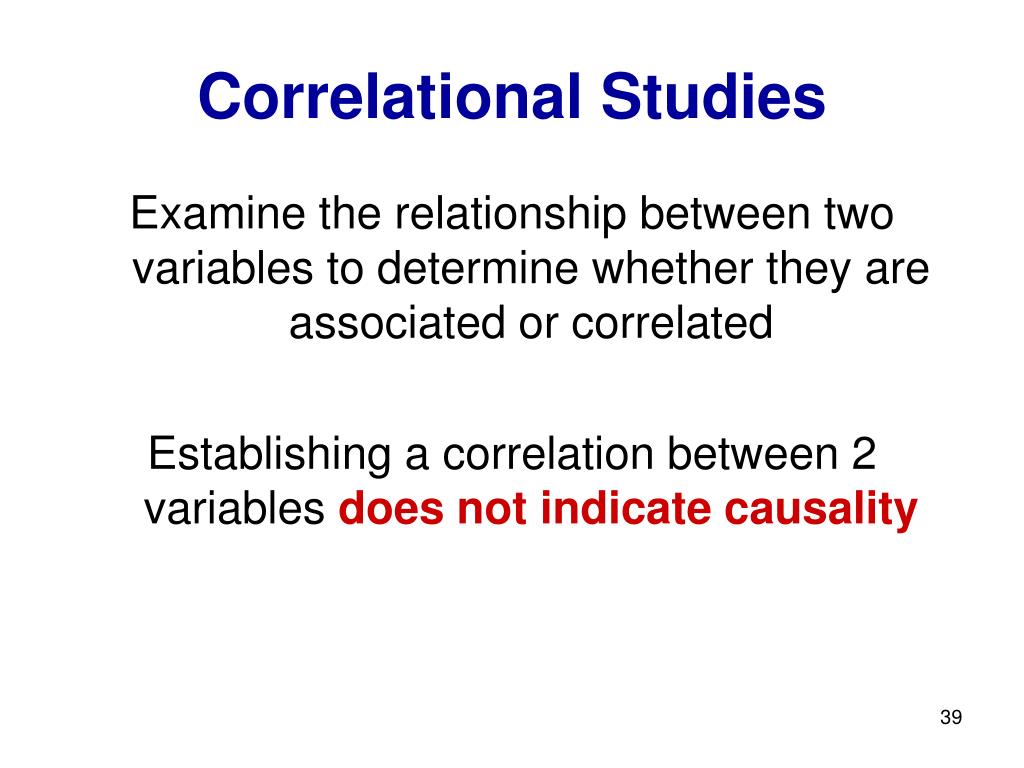 Correlational Studies

Examine the relationship between two variables to determine whether they are associated or correlated

Establishing a correlation between 2 variables does not indicate causality

39